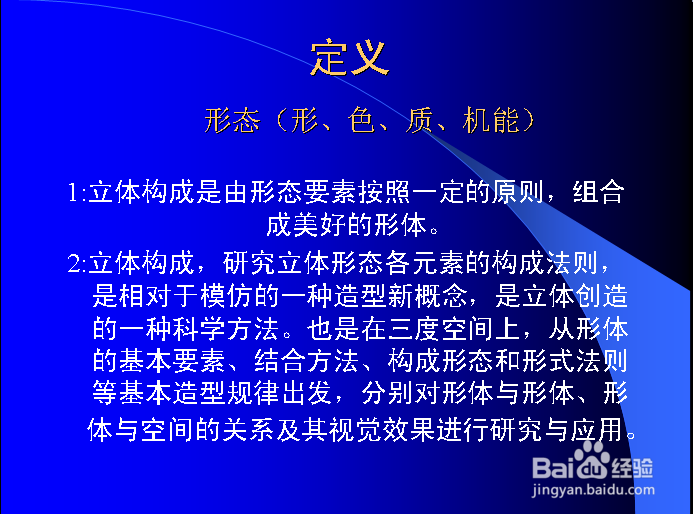 定义

形态（形、色、质、机能）

1:立体构成是由形态要素按照一定的原则，组合成美好的形体。

2:立体构成，研究立体形态各元素的构成法则，是相对于模仿的一种造型新概念，是立体创造的一种科学方法。也是在三度空间上，从形体的基本要素、结合方法、构成形态和形式法则等基本造型规律出发，分别对形体与形体、形体与空间的关系及其视觉效果进行研究与应用。

Baidu经验
jingyan.baidu.com